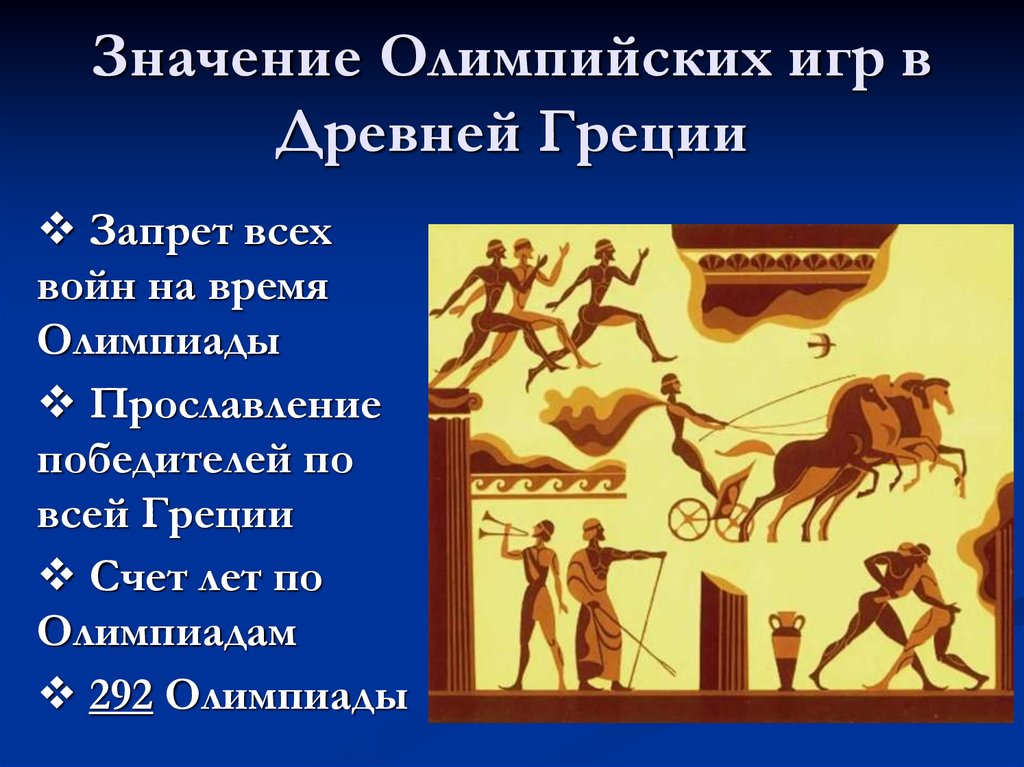 Значение Олимпийских игр в Древней Греции

❖ Запрет всех войн на время Олимпиады

❖ Прославление победителей по всей Греции

❖ Счет лет по Олимпиадам

❖ 292 Олимпиады